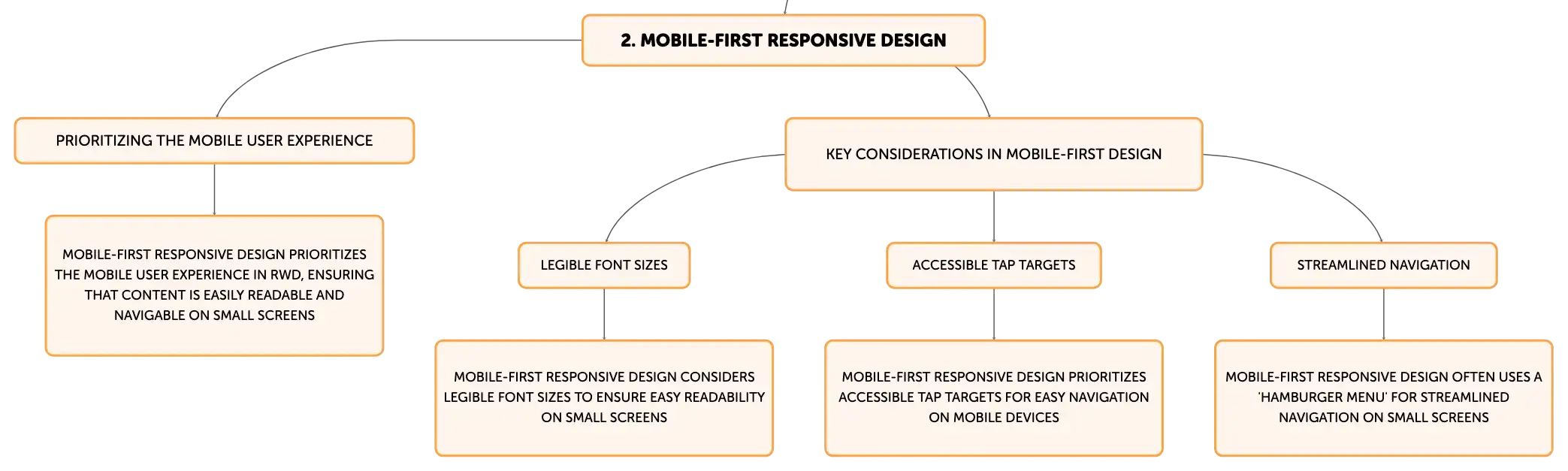 2. MOBILE-FIRST RESPONSIVE DESIGN

PRIORITIZING THE MOBILE USER EXPERIENCE

MOBILE-FIRST RESPONSIVE DESIGN PRIORITIZES THE MOBILE USER EXPERIENCE IN RWD, ENSURING THAT CONTENT IS EASILY READABLE AND NAVIGABLE ON SMALL SCREENS

KEY CONSIDERATIONS IN MOBILE-FIRST DESIGN

LEGIBLE FONT SIZES

MOBILE-FIRST RESPONSIVE DESIGN CONSIDERS LEGIBLE FONT SIZES TO ENSURE EASY READABILITY ON SMALL SCREENS

ACCESSIBLE TAP TARGETS

MOBILE-FIRST RESPONSIVE DESIGN PRIORITIZES ACCESSIBLE TAP TARGETS FOR EASY NAVIGATION ON MOBILE DEVICES

STREAMLINED NAVIGATION

MOBILE-FIRST RESPONSIVE DESIGN OFTEN USES A 'HAMBURGER MENU' FOR STREAMLINED NAVIGATION ON SMALL SCREENS